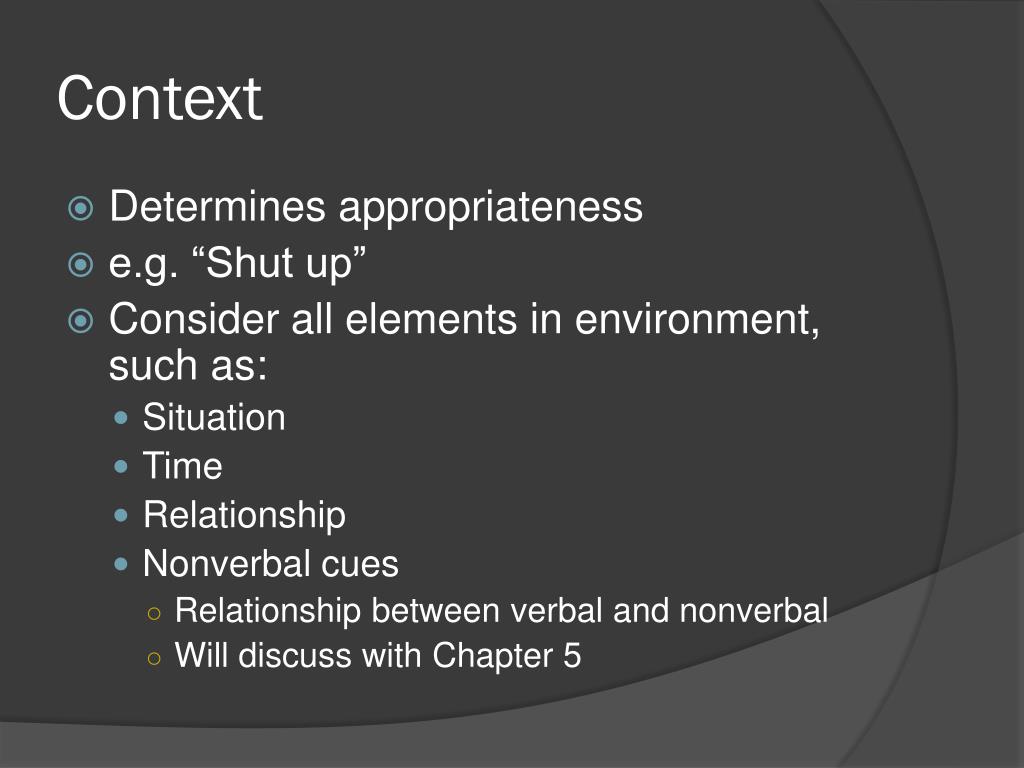 Context

Determines appropriateness
e.g. “Shut up”
Consider all elements in environment, such as:
Situation
Time
Relationship
Nonverbal cues
Relationship between verbal and nonverbal
Will discuss with Chapter 5